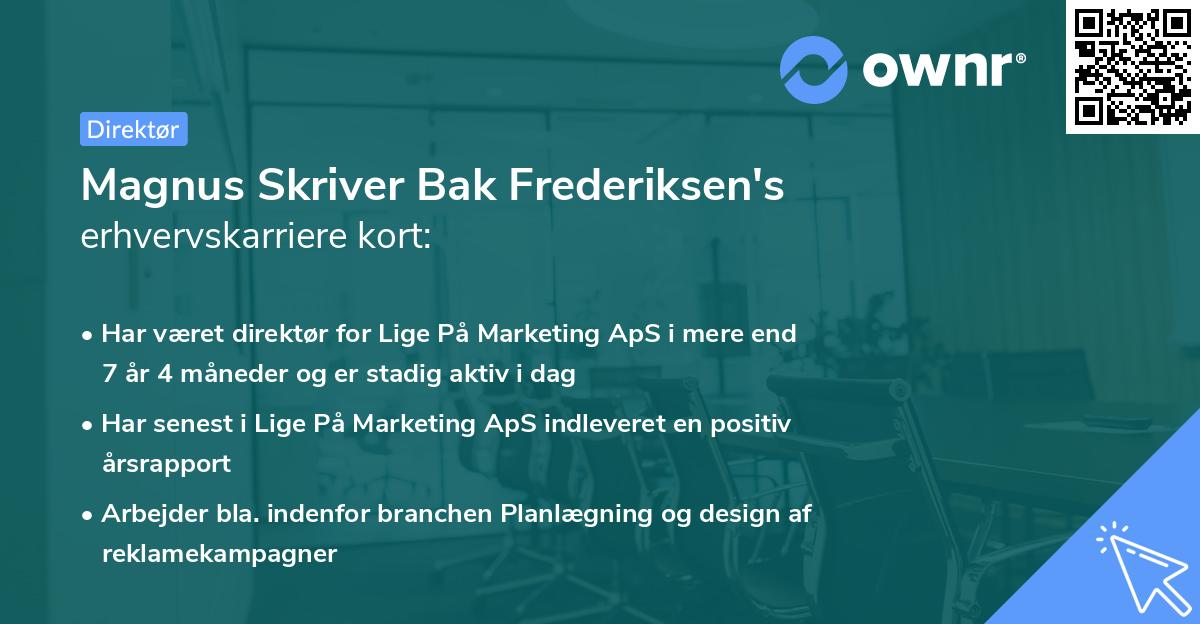 ownr®

Direktør

Magnus Skriver Bak Frederiksen's erhvervskarriere kort:

• Har været direktør for Lige På Marketing ApS i mere end 7 år 4 måneder og er stadig aktiv i dag

• Har senest i Lige På Marketing ApS indleveret en positiv årsrapport

• Arbejder bla. indenfor branchen Planlægning og design af reklamekampagner